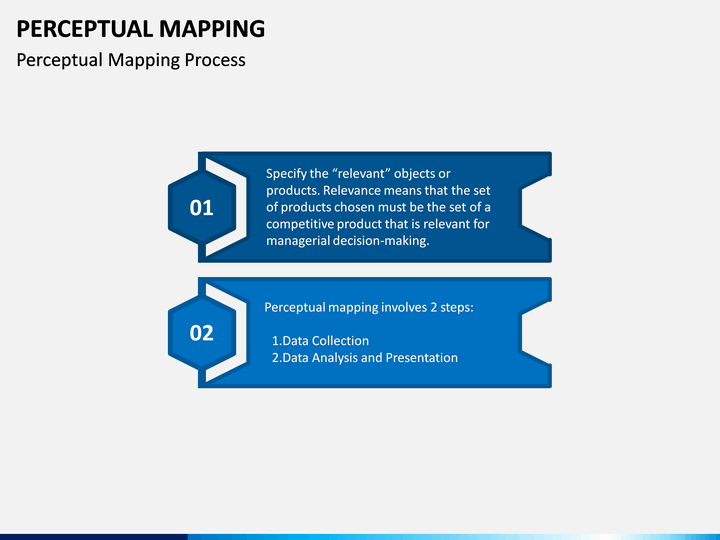 PERCEPTUAL MAPPING
Perceptual Mapping Process

01

Specify the “relevant” objects or products. Relevance means that the set of products chosen must be the set of a competitive product that is relevant for managerial decision-making.

02

Perceptual mapping involves 2 steps:

1.Data Collection
2.Data Analysis and Presentation